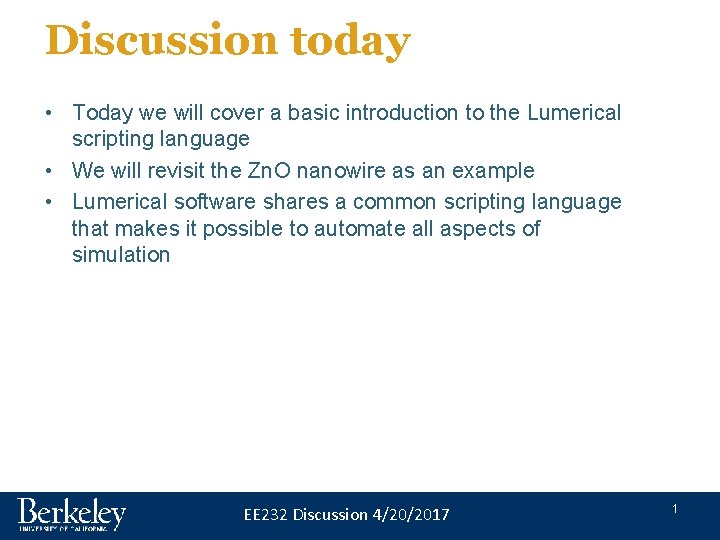 Discussion today

• Today we will cover a basic introduction to the Lumerical scripting language
• We will revisit the ZnO nanowire as an example
• Lumerical software shares a common scripting language that makes it possible to automate all aspects of simulation

Berkeley
UNIVERSITY OF CALIFORNIA

EE232 Discussion 4/20/2017

1